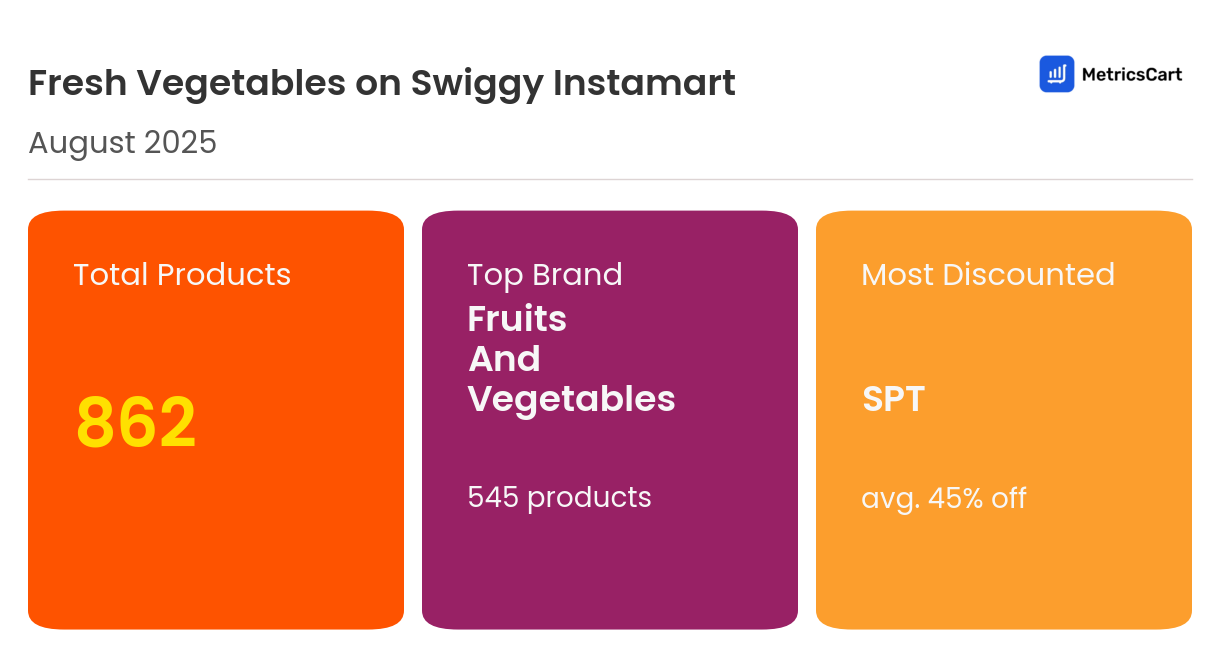 Fresh Vegetables on Swiggy Instamart

MetricsCart

August 2025

Total Products

862

Top Brand

Fruits And Vegetables

545 products

Most Discounted

SPT

avg. 45% off